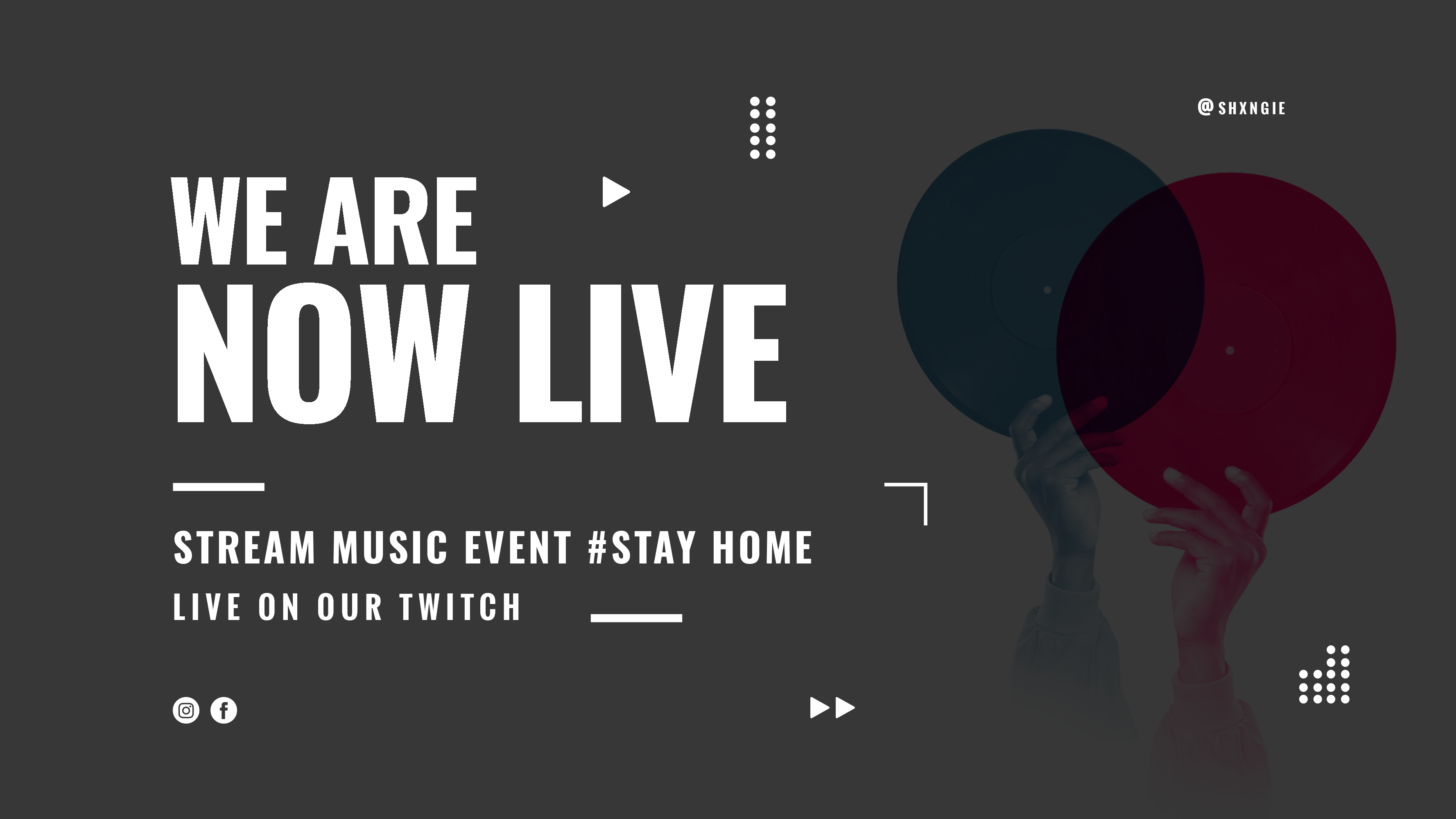 @SHXNGIE

WE ARE
NOW LIVE

STREAM MUSIC EVENT #STAY HOME
LIVE ON OUR TWITCH